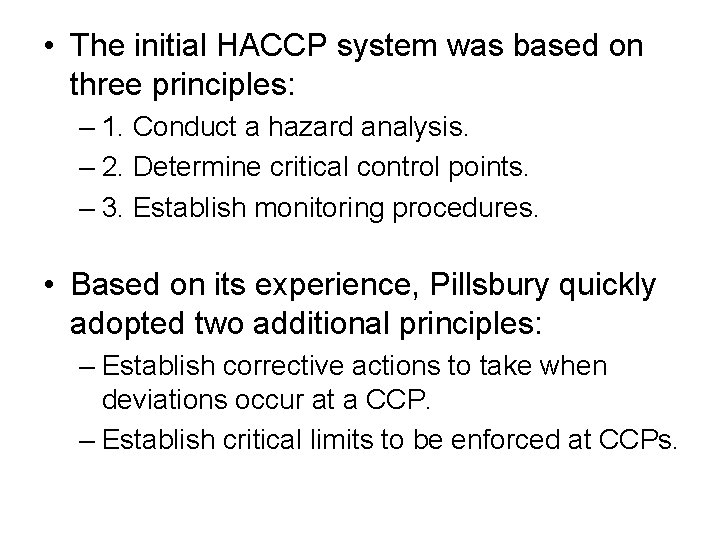 • The initial HACCP system was based on three principles:
– 1. Conduct a hazard analysis.
– 2. Determine critical control points.
– 3. Establish monitoring procedures.

• Based on its experience, Pillsbury quickly adopted two additional principles:
– Establish corrective actions to take when deviations occur at a CCP.
– Establish critical limits to be enforced at CCPs.